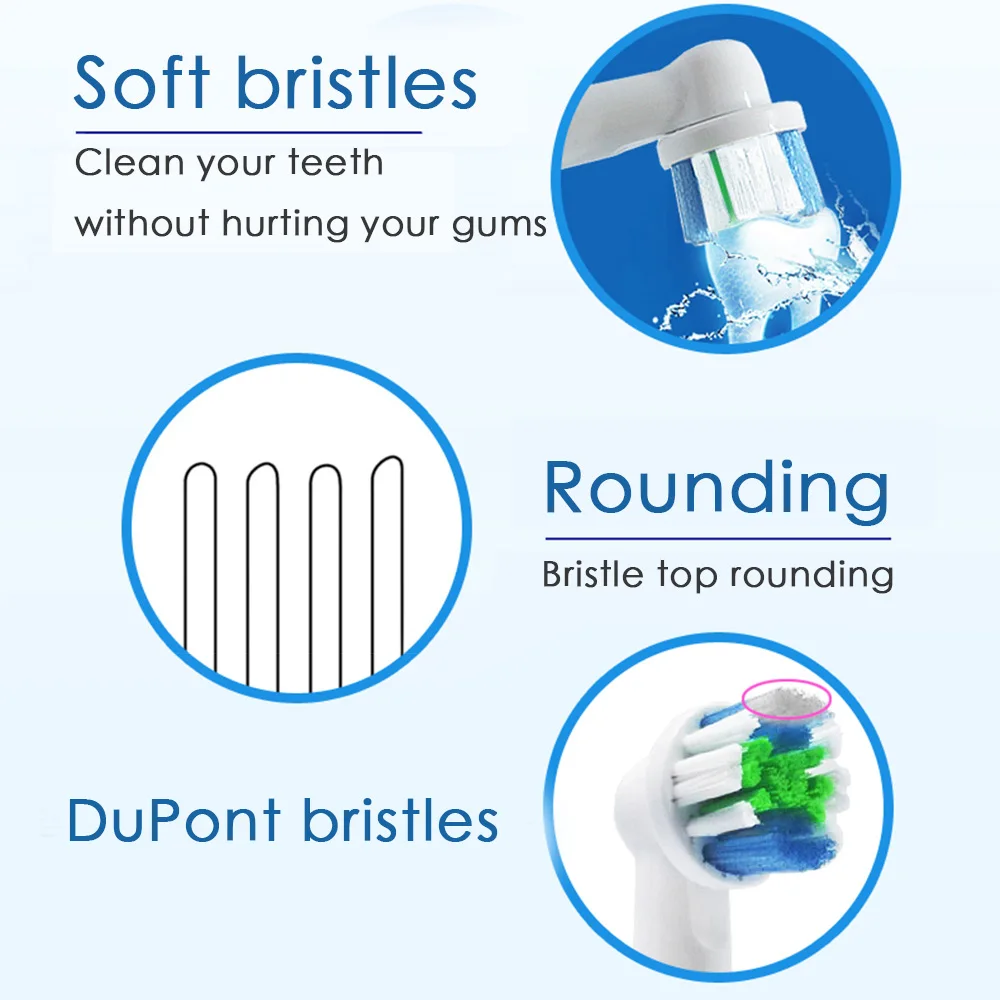 Soft bristles

Clean your teeth without hurting your gums

Rounding

Bristle top rounding

DuPont bristles